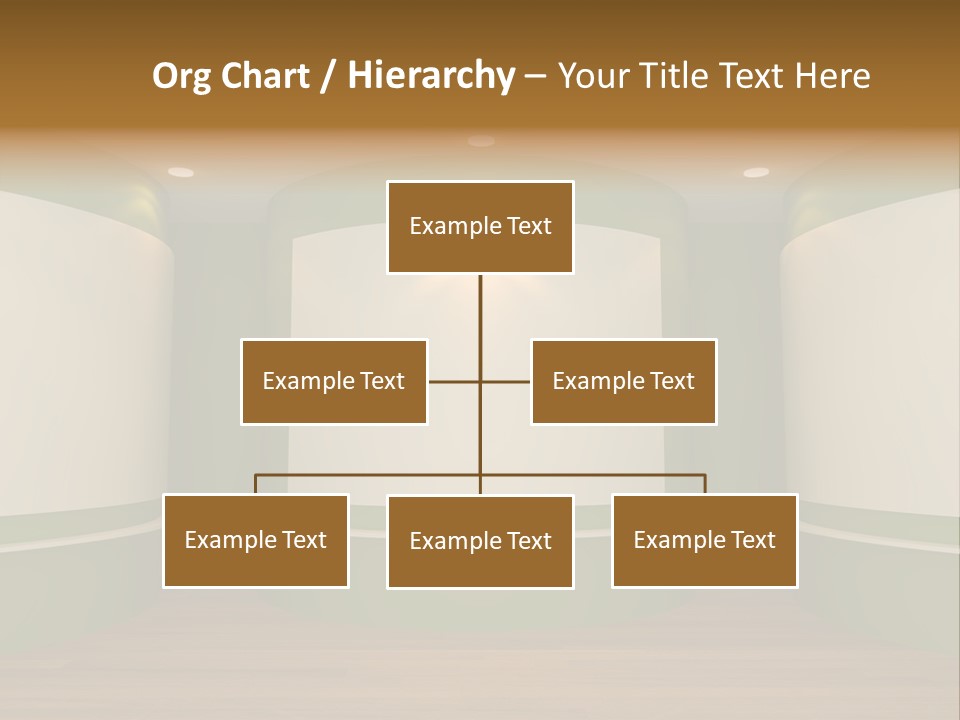 Org Chart / Hierarchy – Your Title Text Here

Example Text

Example Text

Example Text

Example Text

Example Text

Example Text